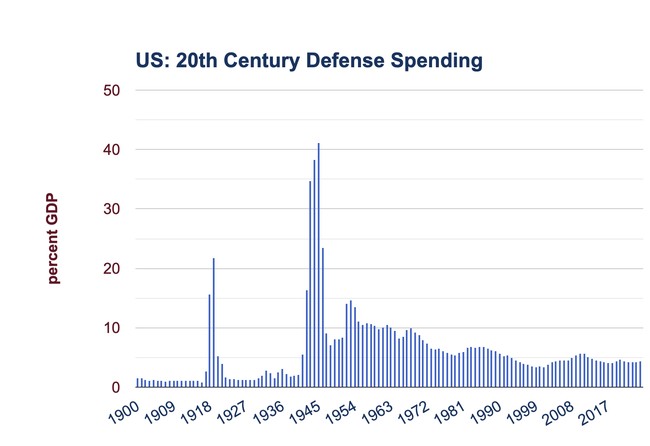 US: 20th Century Defense Spending

percent GDP

50
40
30
20
10
0

1900 1909 1918 1927 1936 1945 1954 1963 1972 1981 1990 1999 2008 2017